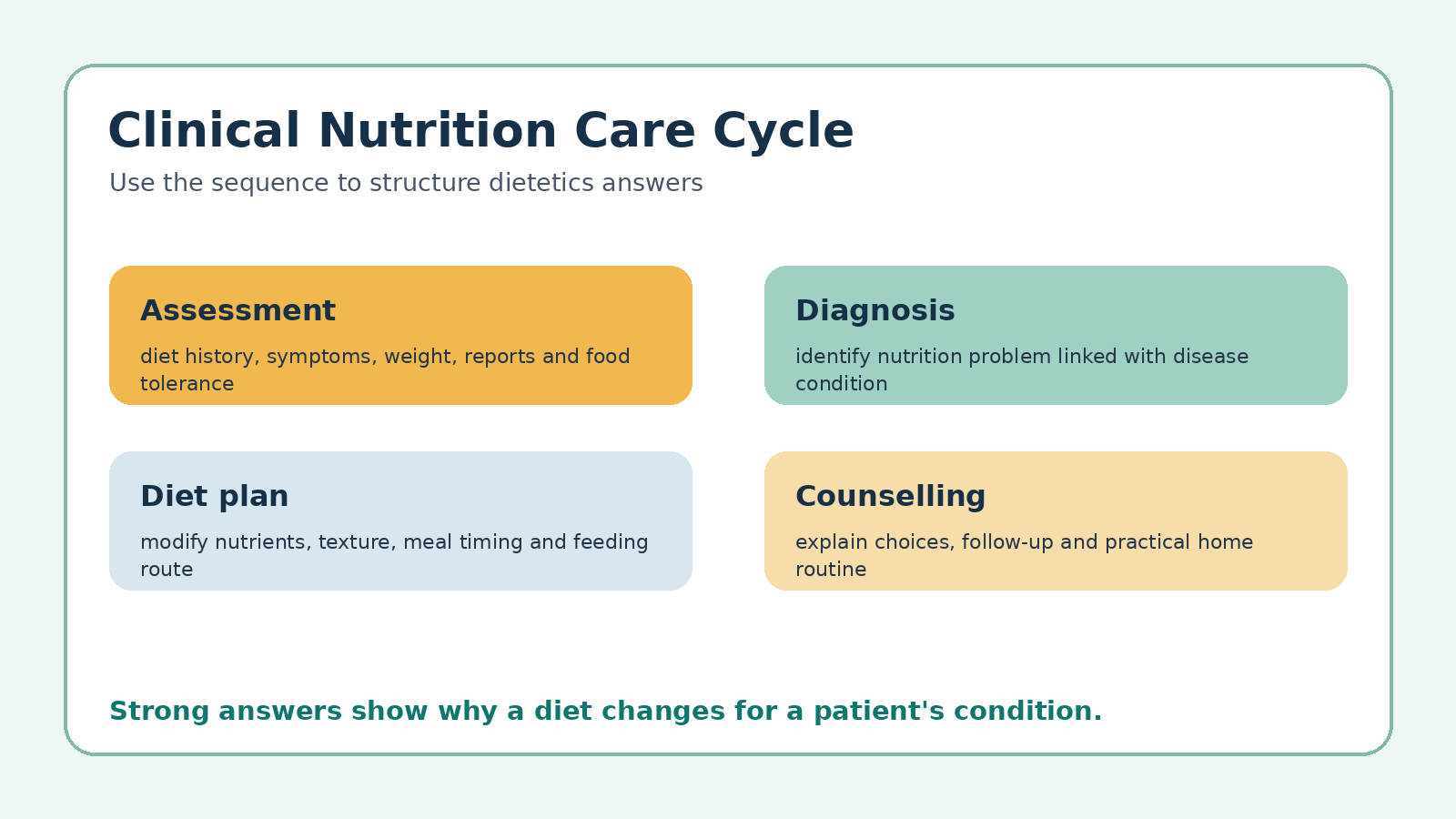 Clinical Nutrition Care Cycle

Use the sequence to structure dietetics answers

Assessment

diet history, symptoms, weight, reports and food tolerance

Diagnosis

identify nutrition problem linked with disease condition

Diet plan

modify nutrients, texture, meal timing and feeding route

Counselling

explain choices, follow-up and practical home routine

Strong answers show why a diet changes for a patient's condition.